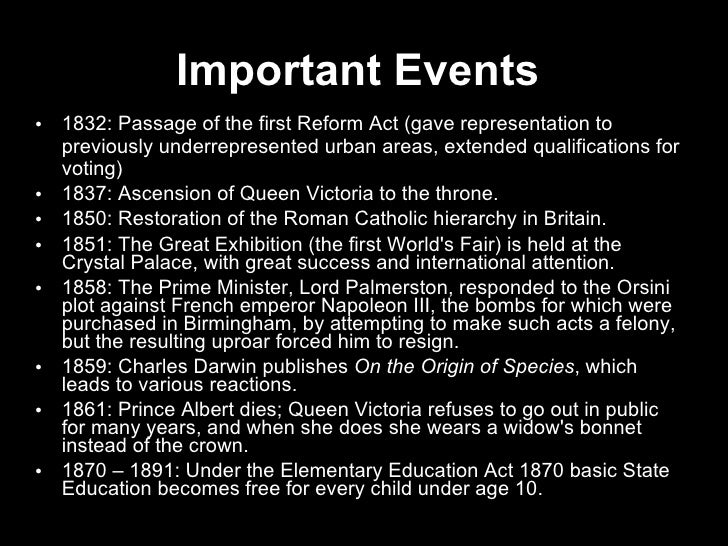 Important Events

• 1832: Passage of the first Reform Act (gave representation to previously underrepresented urban areas, extended qualifications for voting)
• 1837: Ascension of Queen Victoria to the throne.
• 1850: Restoration of the Roman Catholic hierarchy in Britain.
• 1851: The Great Exhibition (the first World's Fair) is held at the Crystal Palace, with great success and international attention.
• 1858: The Prime Minister, Lord Palmerston, responded to the Orsini plot against French emperor Napoleon III, the bombs for which were purchased in Birmingham, by attempting to make such acts a felony, but the resulting uproar forced him to resign.
• 1859: Charles Darwin publishes On the Origin of Species, which leads to various reactions.
• 1861: Prince Albert dies; Queen Victoria refuses to go out in public for many years, and when she does she wears a widow's bonnet instead of the crown.
• 1870 – 1891: Under the Elementary Education Act 1870 basic State Education becomes free for every child under age 10.